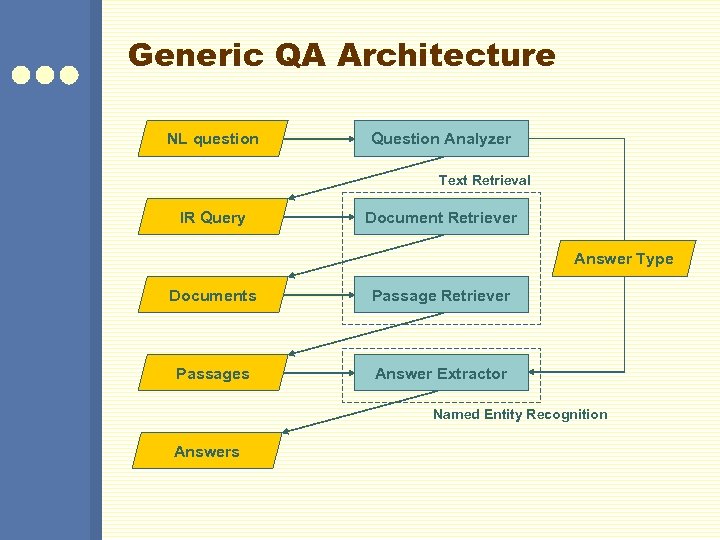 Generic QA Architecture

NL question

Question Analyzer

Text Retrieval

IR Query

Document Retriever

Answer Type

Documents

Passage Retriever

Passages

Answer Extractor

Named Entity Recognition

Answers